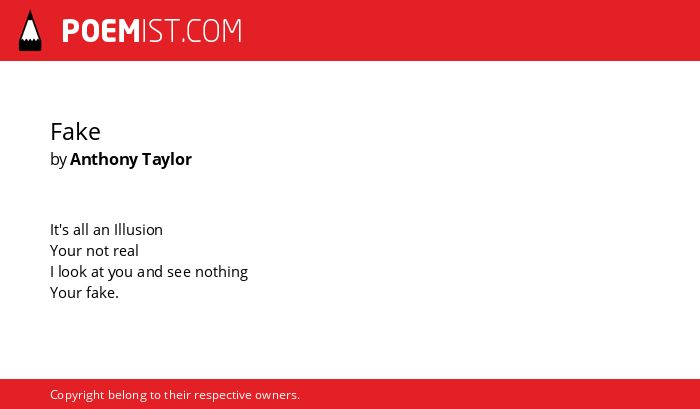 POEMIST.COM

Fake
by Anthony Taylor

It's all an Illusion
Your not real
I look at you and see nothing
Your fake.

Copyright belong to their respective owners.